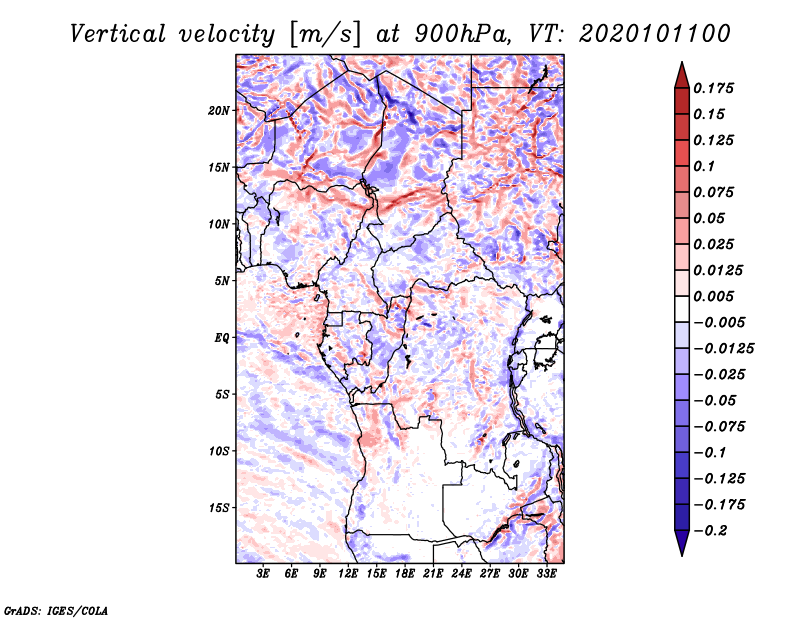 Vertical velocity [m/s] at 900hPa, VT: 2020101100

20N
15N
10N
5N
EQ
5S
10S
15S

3E 6E 9E 12E 15E 18E 21E 24E 27E 30E 33E

0.175
0.15
0.125
0.1
0.075
0.05
0.025
0.0125
0.005
−0.005
−0.0125
−0.025
−0.05
−0.075
−0.1
−0.125
−0.175
−0.2

GrADS: IGES/COLA